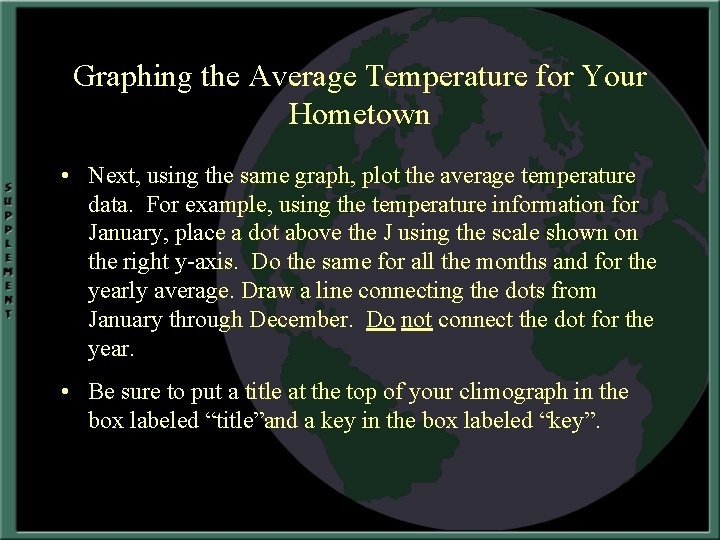 SUPPLEMENT

Graphing the Average Temperature for Your Hometown

• Next, using the same graph, plot the average temperature data. For example, using the temperature information for January, place a dot above the J using the scale shown on the right y-axis. Do the same for all the months and for the yearly average. Draw a line connecting the dots from January through December. Do not connect the dot for the year.

• Be sure to put a title at the top of your climograph in the box labeled “title”and a key in the box labeled “key”.